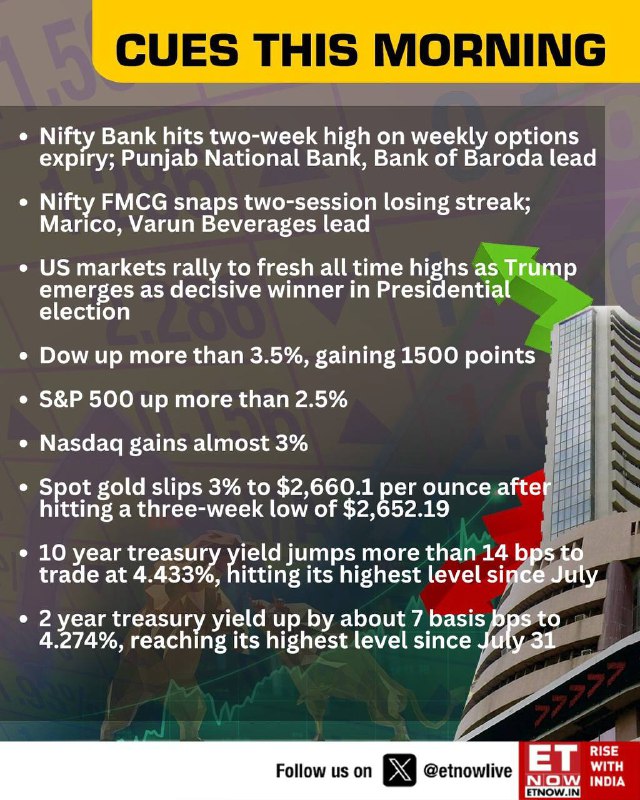 CUES THIS MORNING

• Nifty Bank hits two-week high on weekly options expiry; Punjab National Bank, Bank of Baroda lead

• Nifty FMCG snaps two-session losing streak; Marico, Varun Beverages lead

• US markets rally to fresh all time highs as Trump emerges as decisive winner in Presidential election

• Dow up more than 3.5%, gaining 1500 points

• S&P 500 up more than 2.5%

• Nasdaq gains almost 3%

• Spot gold slips 3% to $2,660.1 per ounce after hitting a three-week low of $2,652.19

• 10 year treasury yield jumps more than 14 bps to trade at 4.433%, hitting its highest level since July

• 2 year treasury yield up by about 7 basis bps to 4.274%, reaching its highest level since July 31

Follow us on @etnowlive

ET NOW ETNOW.IN RISE WITH INDIA